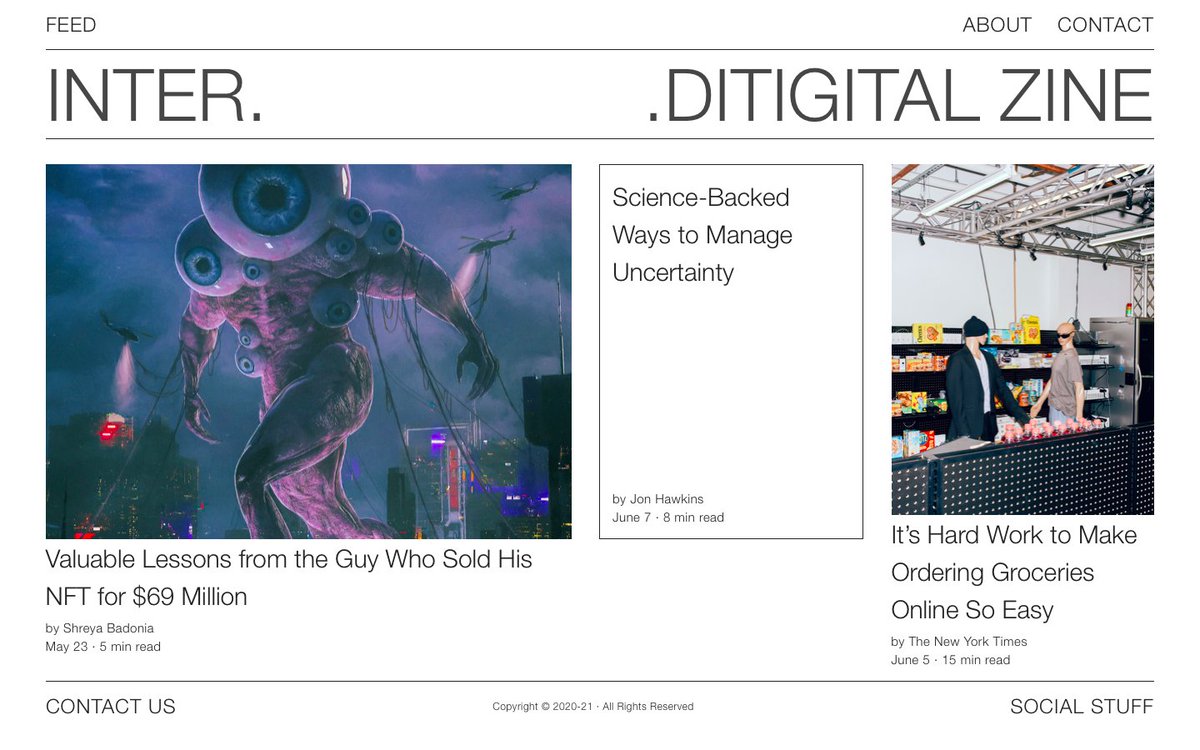 FEED

ABOUT CONTACT

INTER.

.DITIGITAL ZINE

Valuable Lessons from the Guy Who Sold His NFT for $69 Million

by Shreya Badonia
May 23 · 5 min read

Science-Backed Ways to Manage Uncertainty

by Jon Hawkins
June 7 · 8 min read

It's Hard Work to Make Ordering Groceries Online So Easy

by The New York Times
June 5 · 15 min read

CONTACT US

Copyright © 2020-21 · All Rights Reserved

SOCIAL STUFF